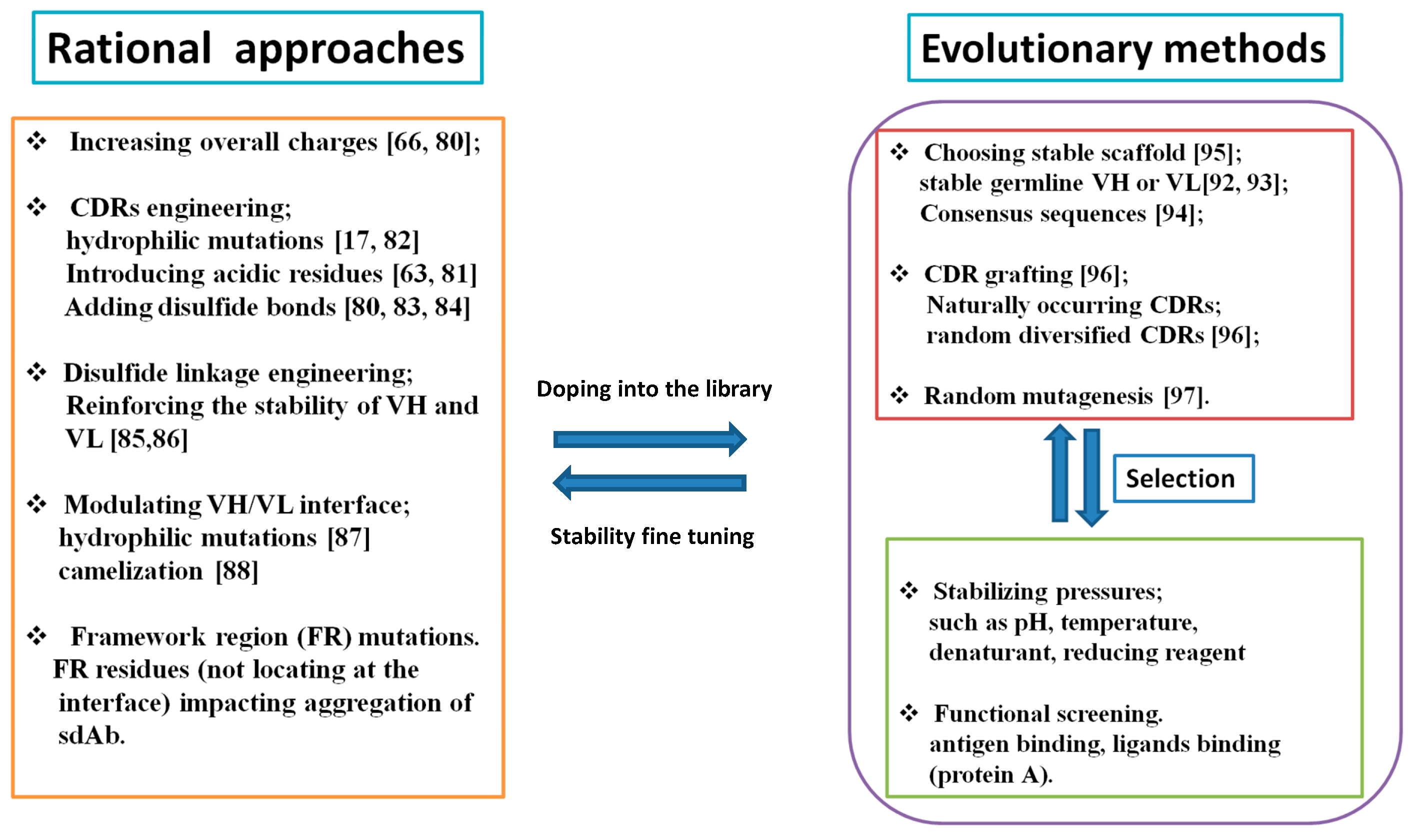 Rational approaches

❖ Increasing overall charges [66, 80];

❖ CDRs engineering;
hydrophilic mutations [17, 82]
Introducing acidic residues [63, 81]
Adding disulfide bonds [80, 83, 84]

❖ Disulfide linkage engineering;
Reinforcing the stability of VH and VL [85,86]

❖ Modulating VH/VL interface;
hydrophilic mutations [87]
camelization [88]

❖ Framework region (FR) mutations.
FR residues (not locating at the interface) impacting aggregation of sdAb.

Doping into the library

Stability fine tuning

Evolutionary methods

❖ Choosing stable scaffold [95];
stable germline VH or VL[92, 93];
Consensus sequences [94];

❖ CDR grafting [96];
Naturally occurring CDRs;
random diversified CDRs [96];

❖ Random mutagenesis [97].

Selection

❖ Stabilizing pressures;
such as pH, temperature, denaturant, reducing reagent

❖ Functional screening.
antigen binding, ligands binding (protein A).